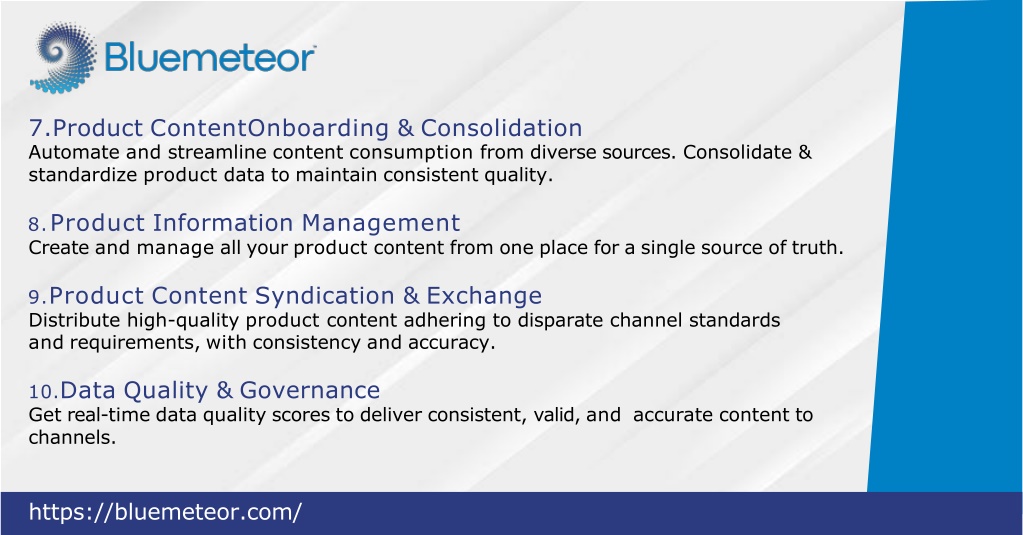 Bluemeteor

7.Product ContentOnboarding & Consolidation
Automate and streamline content consumption from diverse sources. Consolidate & standardize product data to maintain consistent quality.

8.Product Information Management
Create and manage all your product content from one place for a single source of truth.

9.Product Content Syndication & Exchange
Distribute high-quality product content adhering to disparate channel standards and requirements, with consistency and accuracy.

10.Data Quality & Governance
Get real-time data quality scores to deliver consistent, valid, and accurate content to channels.

https://bluemeteor.com/